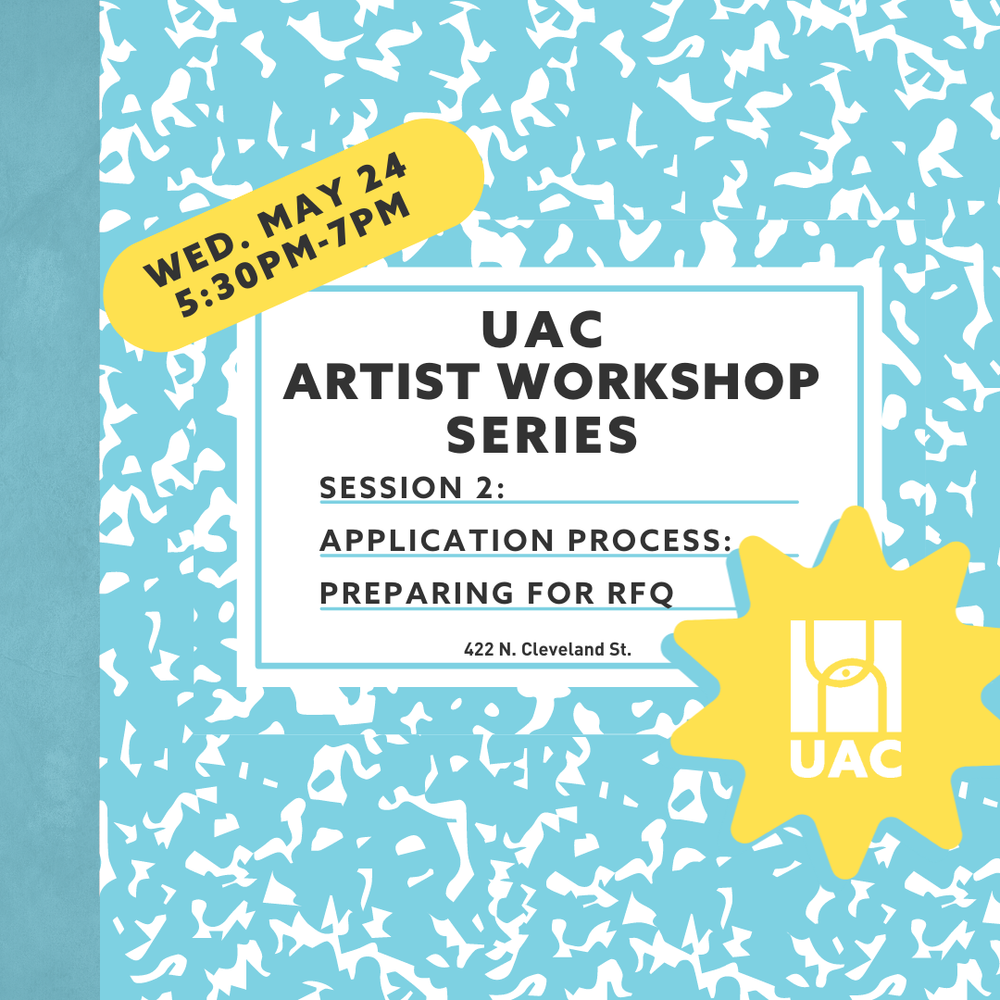 WED. MAY 24
5:30PM-7PM

UAC
ARTIST WORKSHOP
SERIES

SESSION 2:

APPLICATION PROCESS:

PREPARING FOR RFQ

422 N. Cleveland St.

UAC